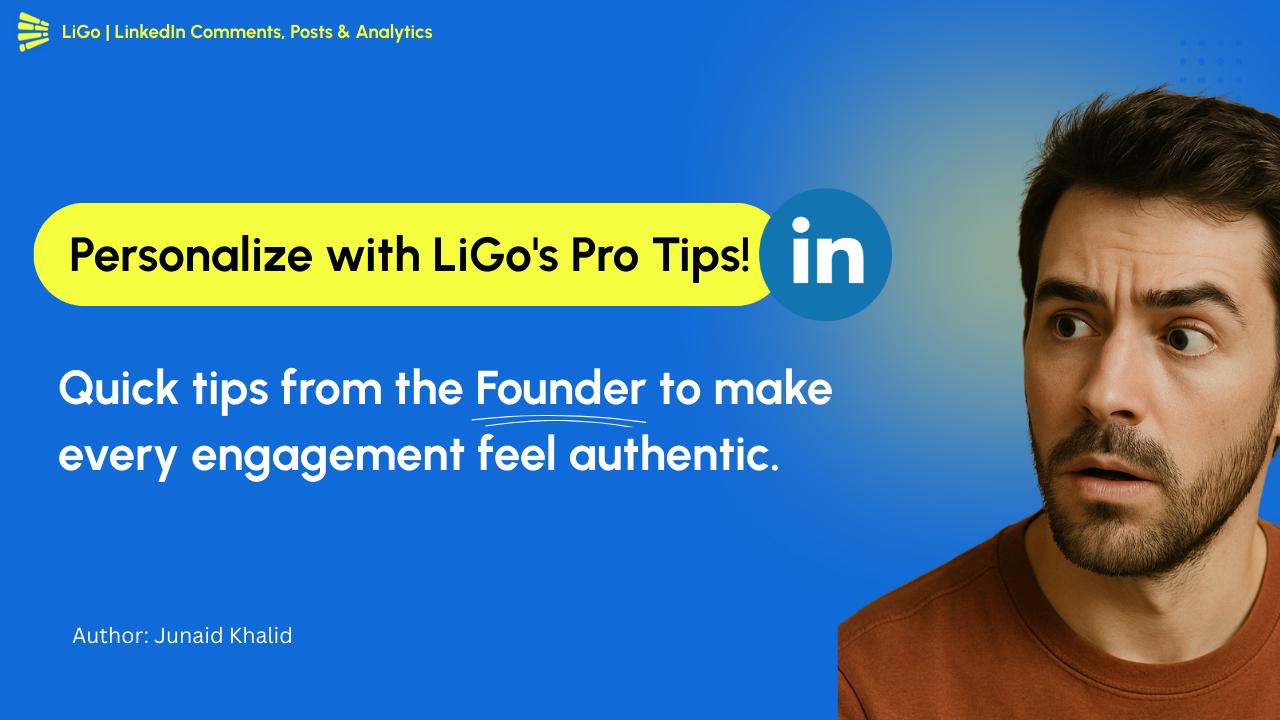 LiGo | LinkedIn Comments, Posts & Analytics

Personalize with LiGo's Pro Tips!

in

Quick tips from the Founder to make every engagement feel authentic.

Author: Junaid Khalid